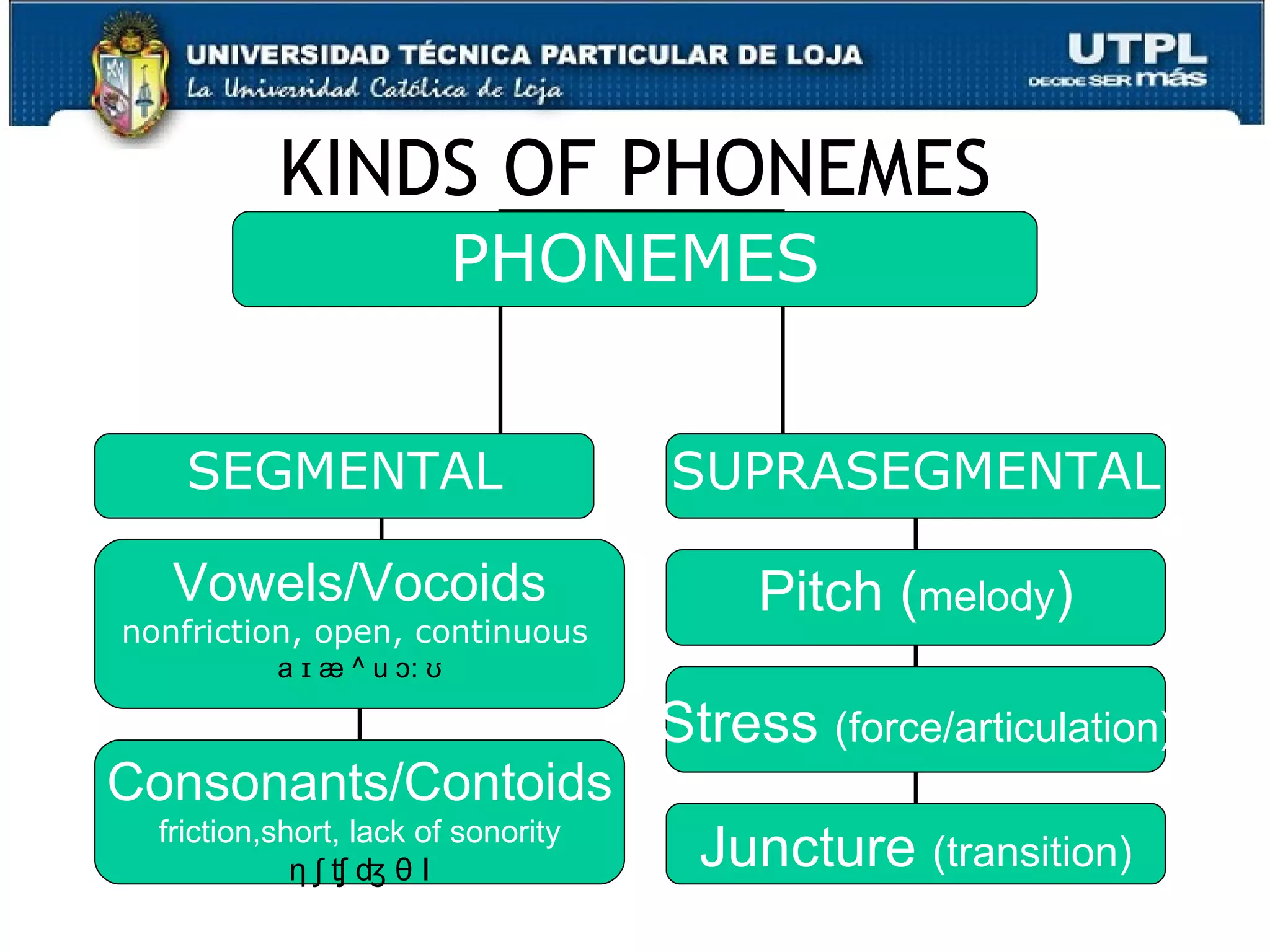 UNIVERSIDAD TÉCNICA PARTICULAR DE LOJA
La Universidad Católica de Loja

UTPL
DECIDE SER más

KINDS OF PHONEMES

PHONEMES

SEGMENTAL

Vowels/Vocoids
nonfriction, open, continuous
a ɪ æ ^ u ɔ: ʊ

Consonants/Contoids
friction,short, lack of sonority
ŋ ʃ ʧ ʤ θ l

SUPRASEGMENTAL

Pitch (melody)

Stress (force/articulation)

Juncture (transition)